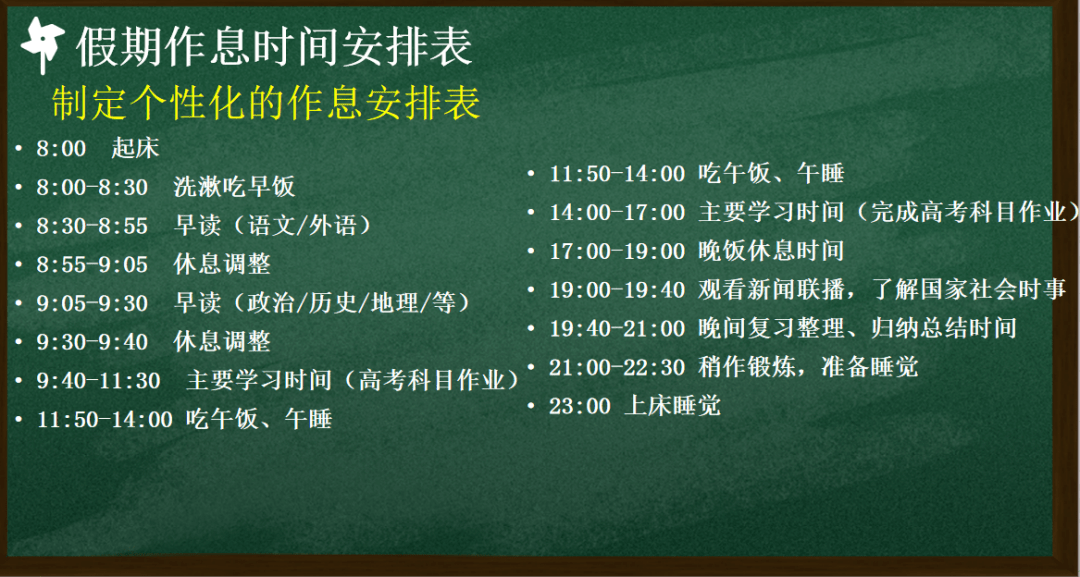 假期作息时间安排表

制定个性化的作息安排表

• 8:00 起床
• 8:00-8:30 洗漱吃早饭
• 8:30-8:55 早读（语文/外语）
• 8:55-9:05 休息调整
• 9:05-9:30 早读（政治/历史/地理/等）
• 9:30-9:40 休息调整
• 9:40-11:30 主要学习时间（高考科目作业）
• 11:50-14:00 吃午饭、午睡

• 11:50-14:00 吃午饭、午睡
• 14:00-17:00 主要学习时间（完成高考科目作业）
• 17:00-19:00 晚饭休息时间
• 19:00-19:40 观看新闻联播，了解国家社会时事
• 19:40-21:00 晚间复习整理、归纳总结时间
• 21:00-22:30 稍作锻炼，准备睡觉
• 23:00 上床睡觉